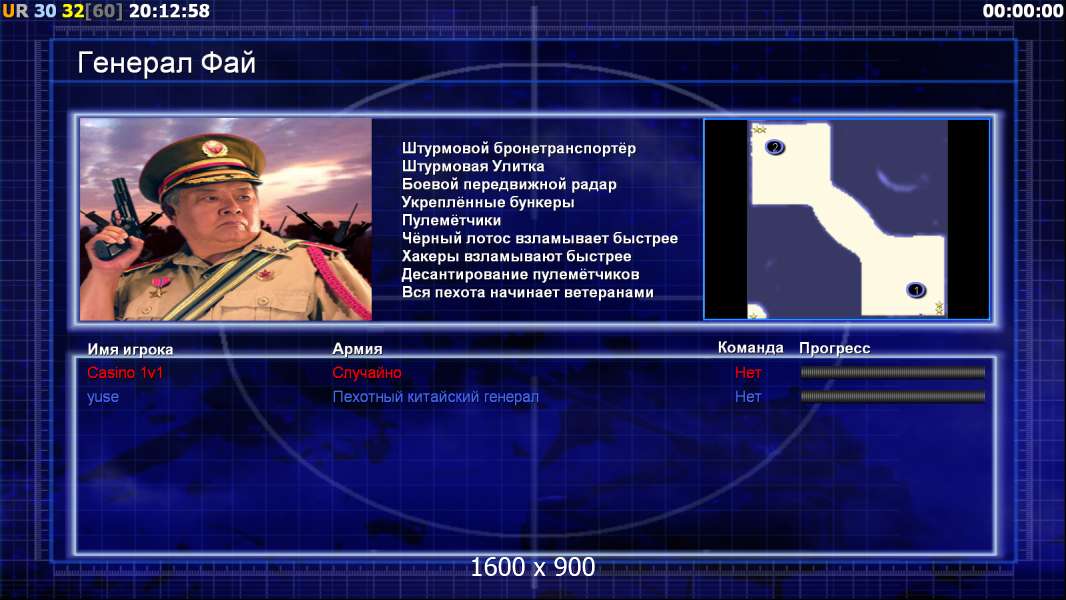 UR 30 32[60] 20:12:58

00:00:00

Генерал Фай

Штурмовой бронетранспортёр
Штурмовая Улитка
Боевой передвижной радар
Укреплённые бункеры
Пулемётчики
Чёрный лотос взламывает быстрее
Хакеры взламывают быстрее
Десантирование пулемётчиков
Вся пехота начинает ветеранами

2

1

| Имя игрока | Армия | Команда | Прогресс |
|---|---|---|---|
| Casino 1v1 | Случайно | Нет | |
| yuse | Пехотный китайский генерал | Нет | |

1600 x 900